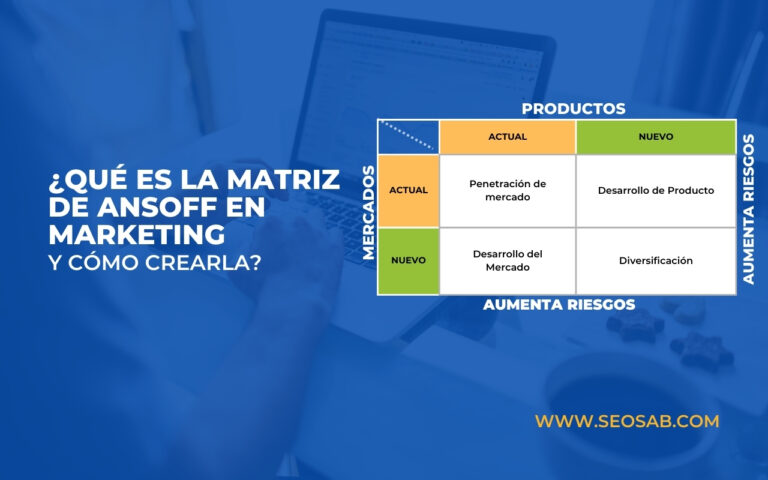 ¿QUÉ ES LA MATRIZ DE ANSOFF EN MARKETING Y CÓMO CREARLA?

PRODUCTOS

MERCADOS

| | ACTUAL | NUEVO |
|---|---|---|
| ACTUAL | Penetración de mercado | Desarrollo de Producto |
| NUEVO | Desarrollo del Mercado | Diversificación |

AUMENTA RIESGOS

AUMENTA RIESGOS

WWW.SEOSAB.COM